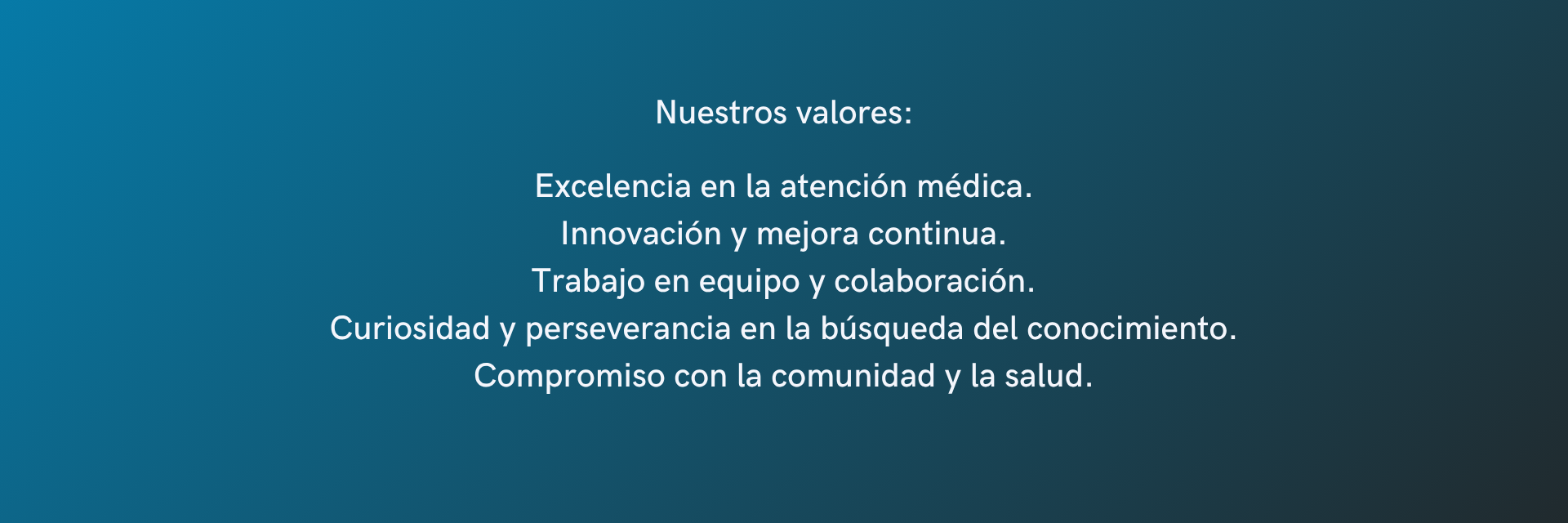 Nuestros valores:

Excelencia en la atención médica.
Innovación y mejora continua.
Trabajo en equipo y colaboración.
Curiosidad y perseverancia en la búsqueda del conocimiento.
Compromiso con la comunidad y la salud.